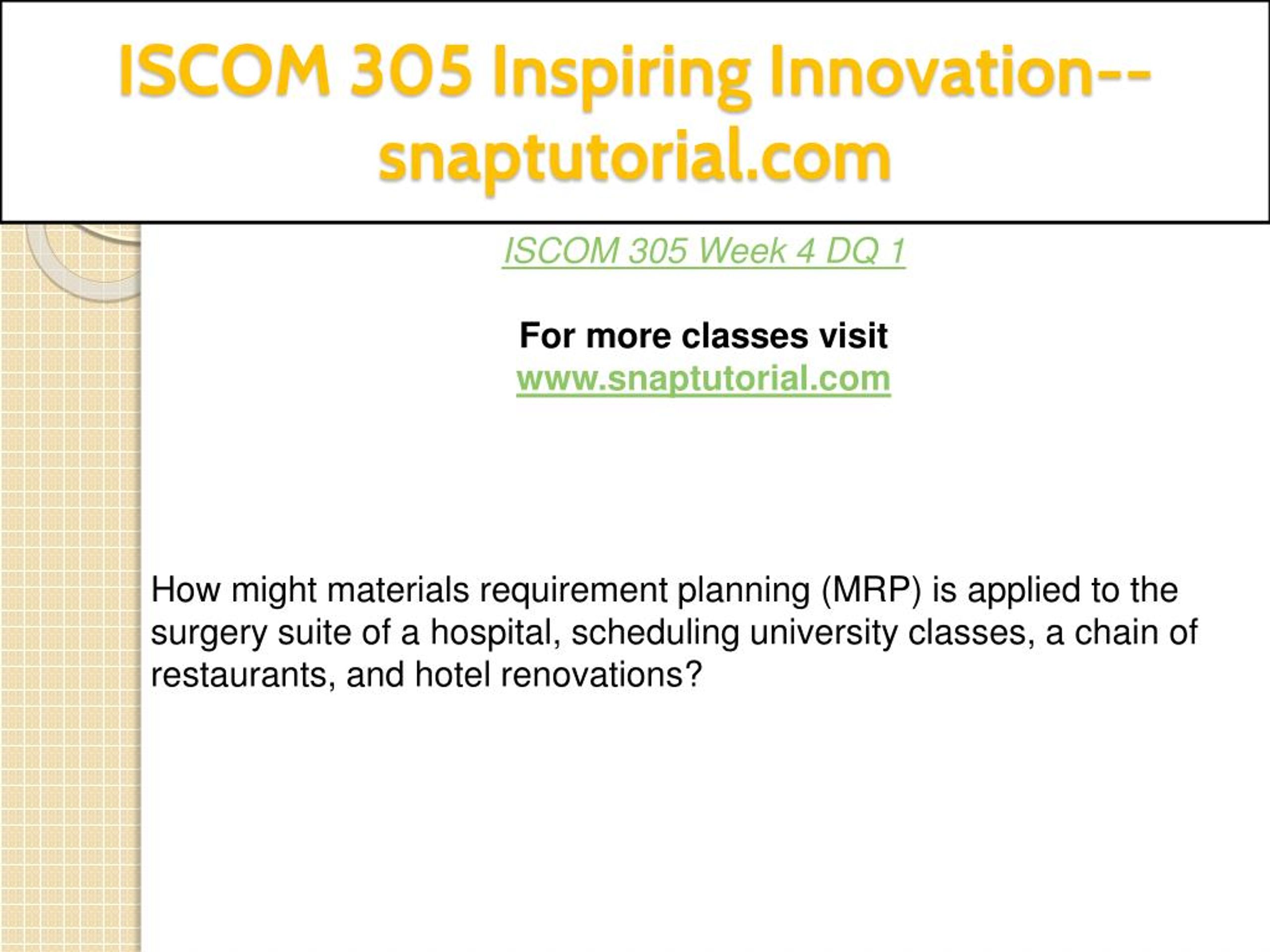 ISCOM 305 Inspiring Innovation--snaptutorial.com

ISCOM 305 Week 4 DQ 1

For more classes visit
www.snaptutorial.com

How might materials requirement planning (MRP) is applied to the surgery suite of a hospital, scheduling university classes, a chain of restaurants, and hotel renovations?